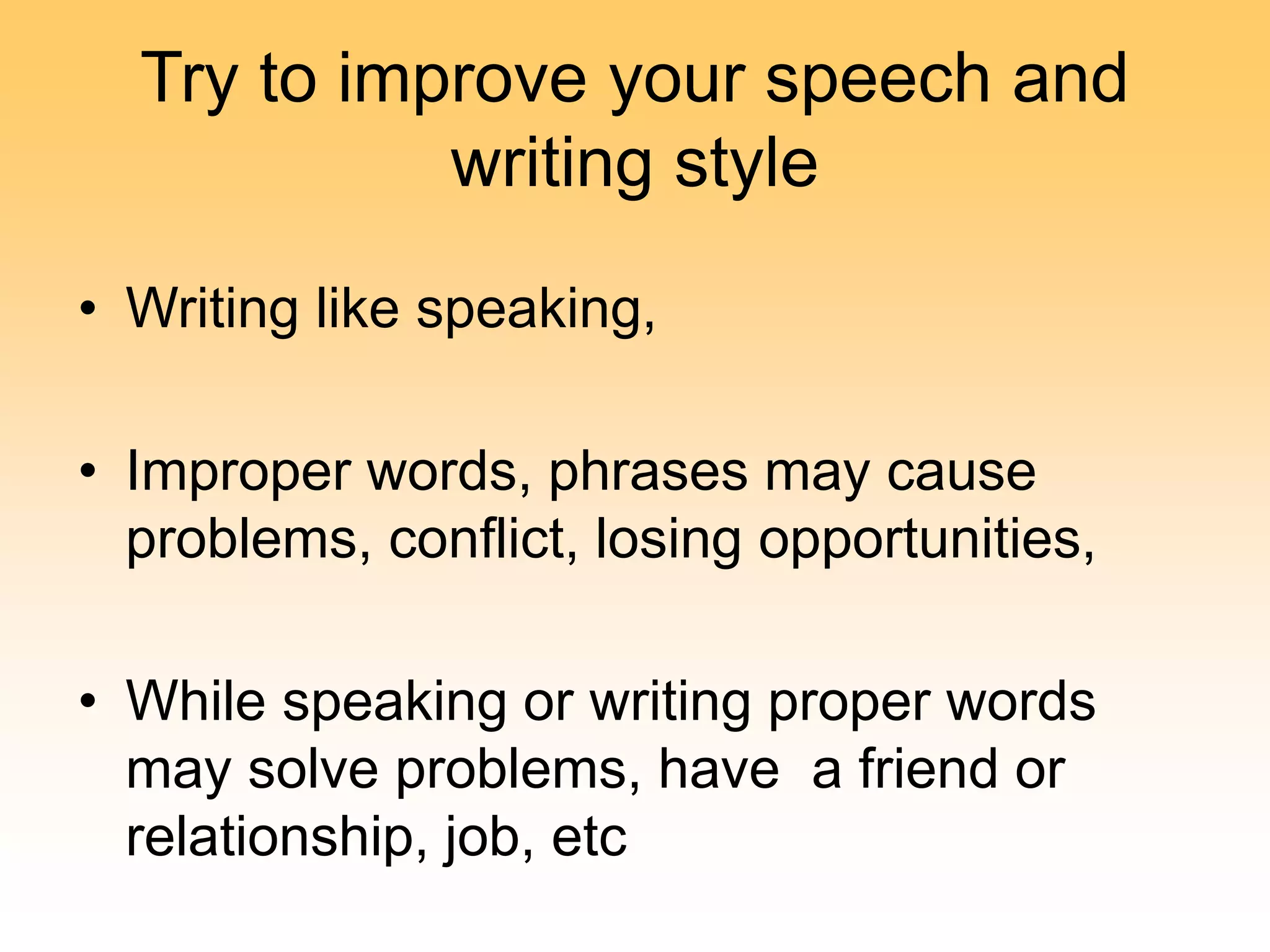 Try to improve your speech and writing style

• Writing like speaking,

• Improper words, phrases may cause problems, conflict, losing opportunities,

• While speaking or writing proper words may solve problems, have  a friend or relationship, job, etc